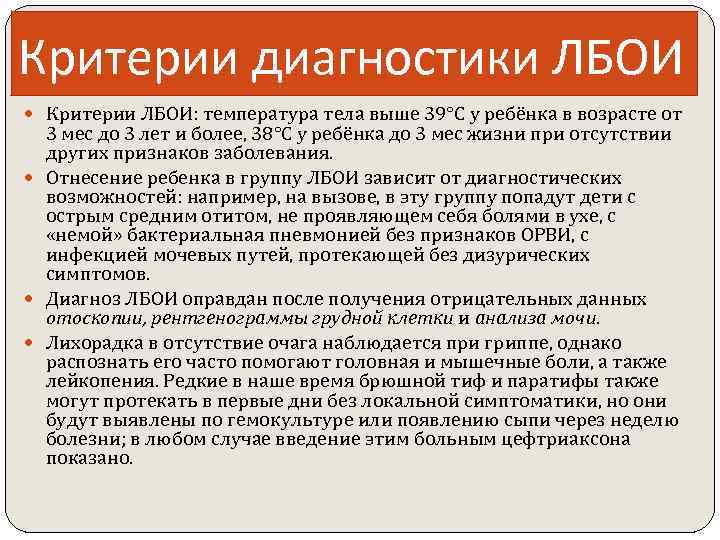 Критерии диагностики ЛБОИ

Критерии ЛБОИ: температура тела выше 39°С у ребёнка в возрасте от 3 мес до 3 лет и более, 38°С у ребёнка до 3 мес жизни при отсутствии других признаков заболевания.

Отнесение ребенка в группу ЛБОИ зависит от диагностических возможностей: например, на вызове, в эту группу попадут дети с острым средним отитом, не проявляющем себя болями в ухе, с «немой» бактериальная пневмонией без признаков ОРВИ, с инфекцией мочевых путей, протекающей без дизурических симптомов.

Диагноз ЛБОИ оправдан после получения отрицательных данных отоскопии, рентгенограммы грудной клетки и анализа мочи.

Лихорадка в отсутствие очага наблюдается при гриппе, однако распознать его часто помогают головная и мышечные боли, а также лейкопения. Редкие в наше время брюшной тиф и паратифы также могут протекать в первые дни без локальной симптоматики, но они будут выявлены по гемокультуре или появлению сыпи через неделю болезни; в любом случае введение этим больным цефтриаксона показано.